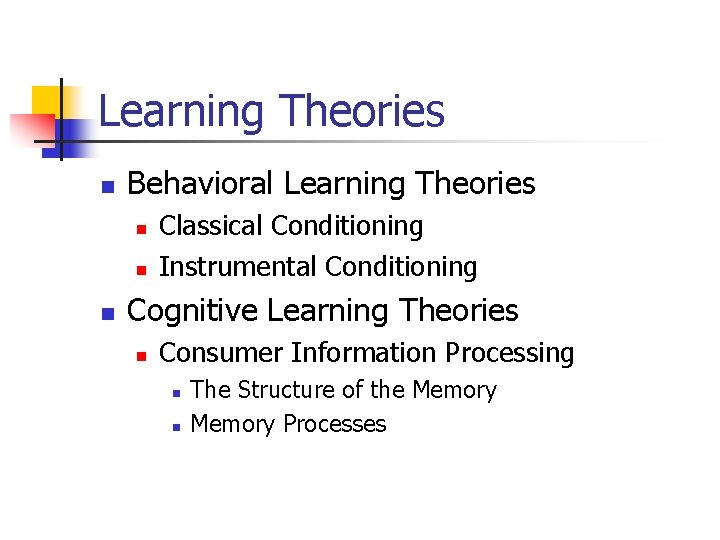 Learning Theories

- Behavioral Learning Theories
  - Classical Conditioning
  - Instrumental Conditioning
- Cognitive Learning Theories
  - Consumer Information Processing
    - The Structure of the Memory
    - Memory Processes